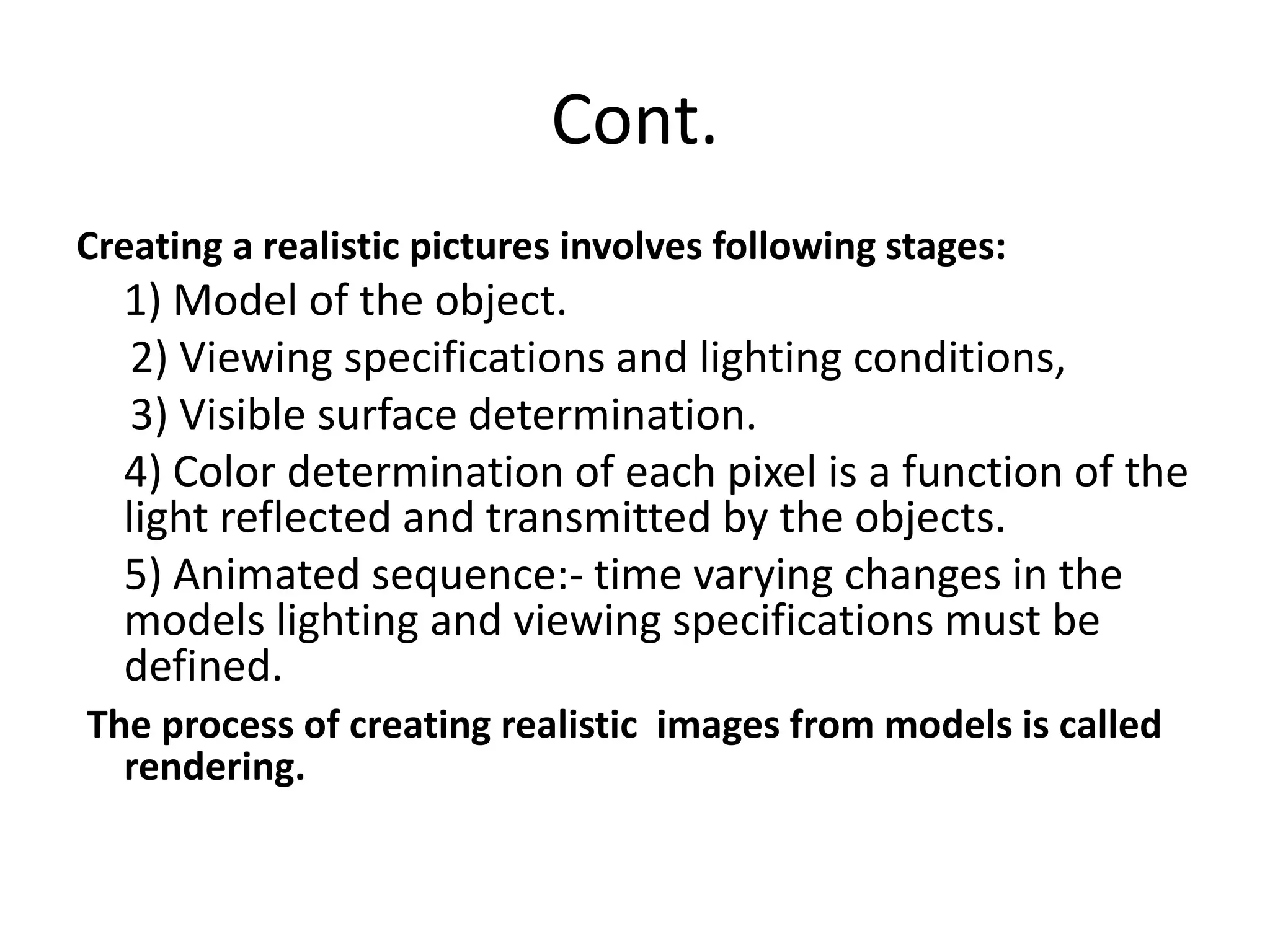 Cont.

Creating a realistic pictures involves following stages:

1) Model of the object.

2) Viewing specifications and lighting conditions,

3) Visible surface determination.

4) Color determination of each pixel is a function of the light reflected and transmitted by the objects.

5) Animated sequence:- time varying changes in the models lighting and viewing specifications must be defined.

The process of creating realistic images from models is called rendering.